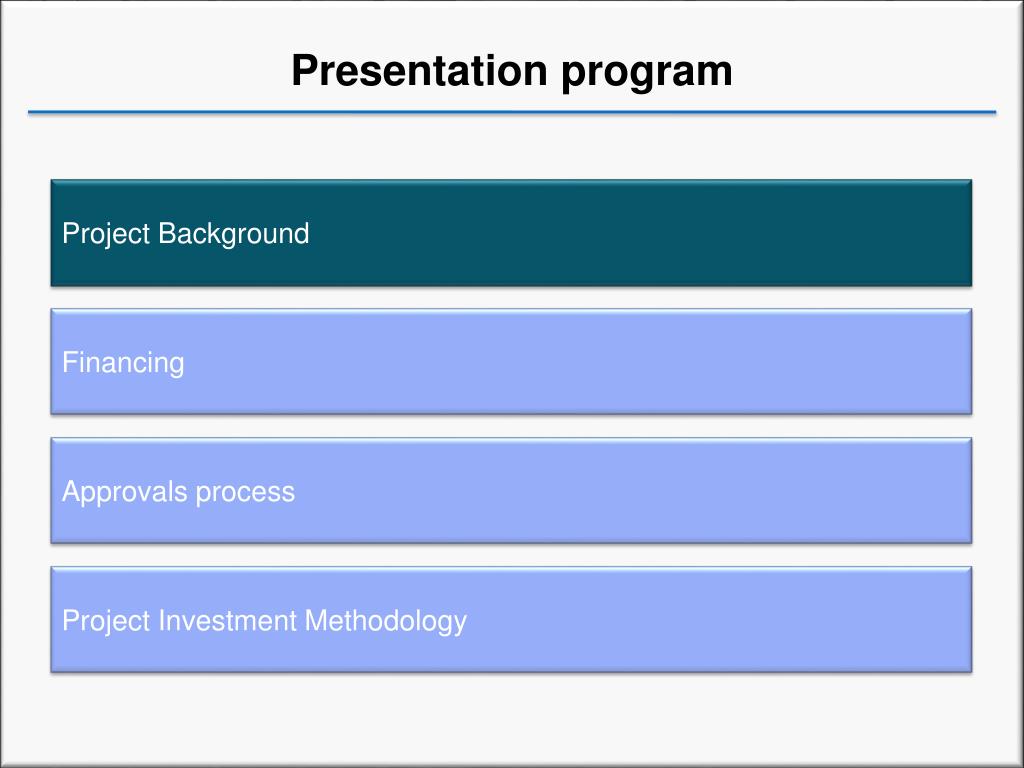 Presentation program

Project Background

Financing

Approvals process

Project Investment Methodology